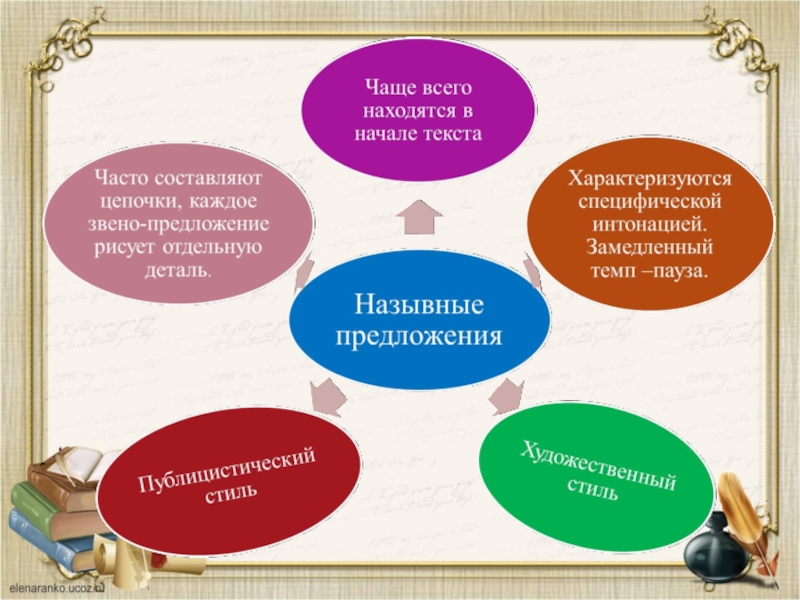 Чаще всего находятся в начале текста

Часто составляют цепочки, каждое звено-предложение рисует отдельную деталь.

Характеризуются специфической интонацией. Замедленный темп –пауза.

Назывные предложения

Публицистический стиль

Художественный стиль

elenaranko.ucoz.ru